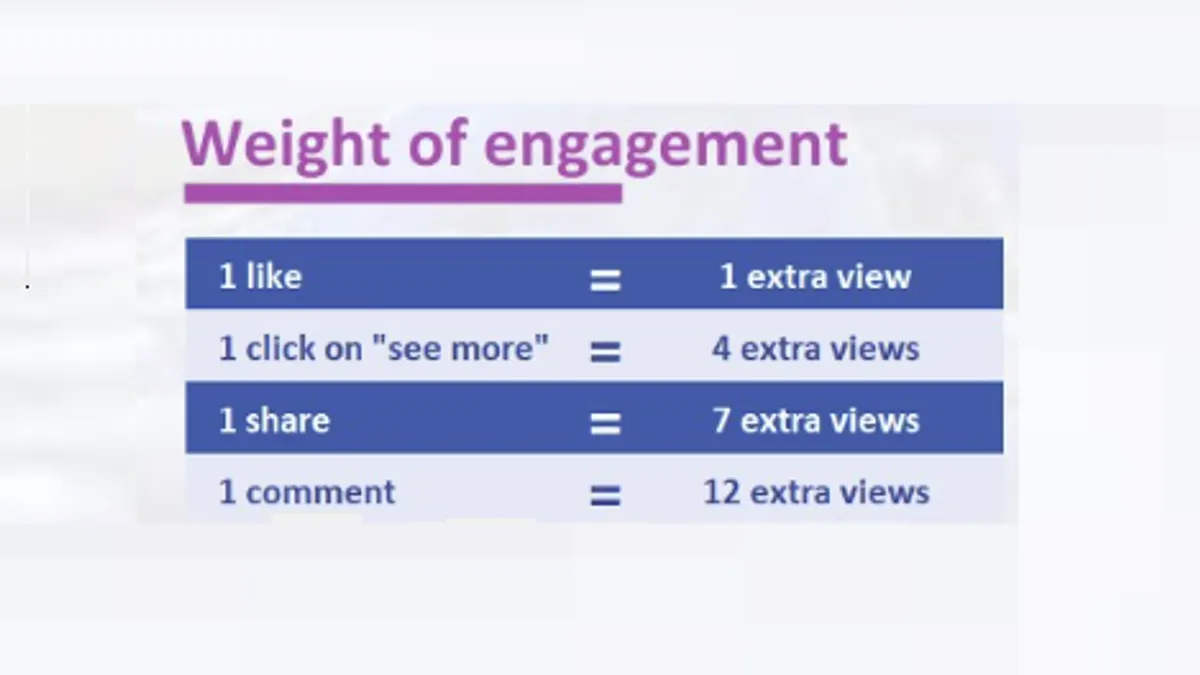 Weight of engagement

| 1 like | = | 1 extra view |
|---|---|---|
| 1 click on "see more" | = | 4 extra views |
| 1 share | = | 7 extra views |
| 1 comment | = | 12 extra views |